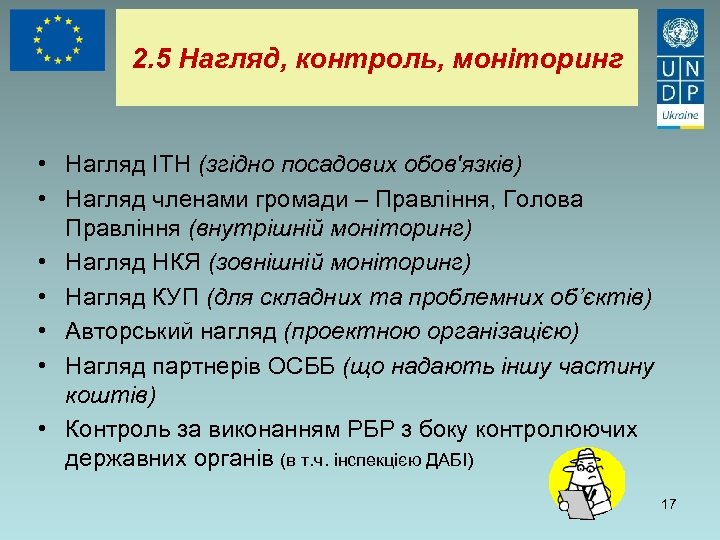 2.5 Нагляд, контроль, моніторинг

U N D P
Ukraine

• Нагляд ІТН (згідно посадових обов'язків)
• Нагляд членами громади – Правління, Голова Правління (внутрішній моніторинг)
• Нагляд НКЯ (зовнішній моніторинг)
• Нагляд КУП (для складних та проблемних об'єктів)
• Авторський нагляд (проектною організацією)
• Нагляд партнерів ОСББ (що надають іншу частину коштів)
• Контроль за виконанням РБР з боку контролюючих державних органів (в т.ч. інспекцією ДАБІ)

17